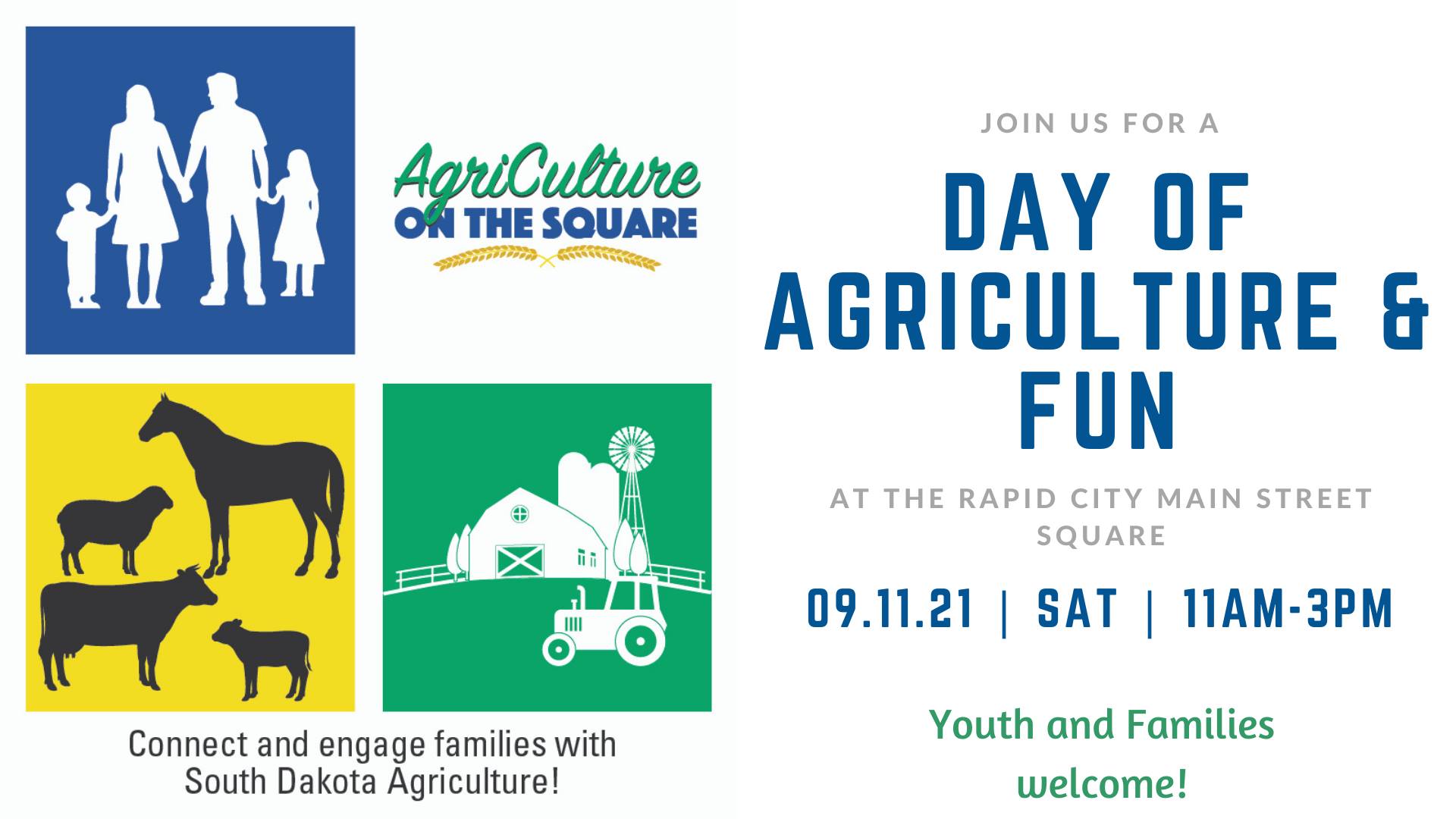 AgriCulture ON THE SQUARE

Connect and engage families with South Dakota Agriculture!

JOIN US FOR A

DAY OF AGRICULTURE & FUN

AT THE RAPID CITY MAIN STREET SQUARE

09.11.21 | SAT | 11AM-3PM

Youth and Families welcome!